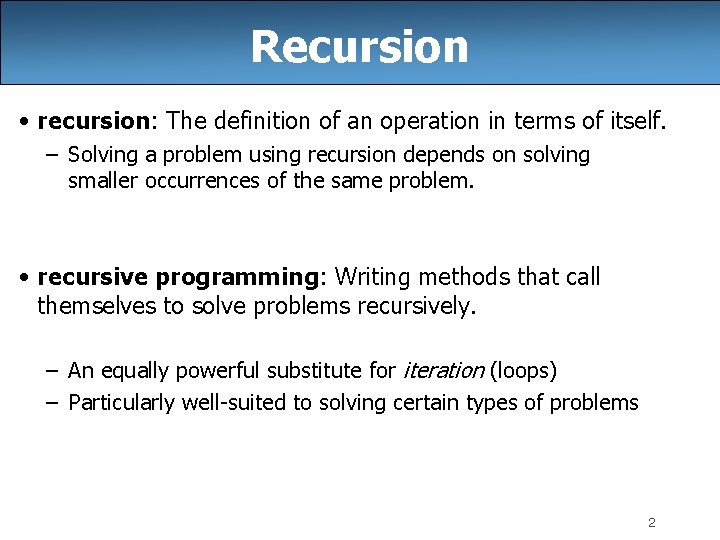 Recursion

• recursion: The definition of an operation in terms of itself.
  – Solving a problem using recursion depends on solving smaller occurrences of the same problem.

• recursive programming: Writing methods that call themselves to solve problems recursively.
  – An equally powerful substitute for iteration (loops)
  – Particularly well-suited to solving certain types of problems

2